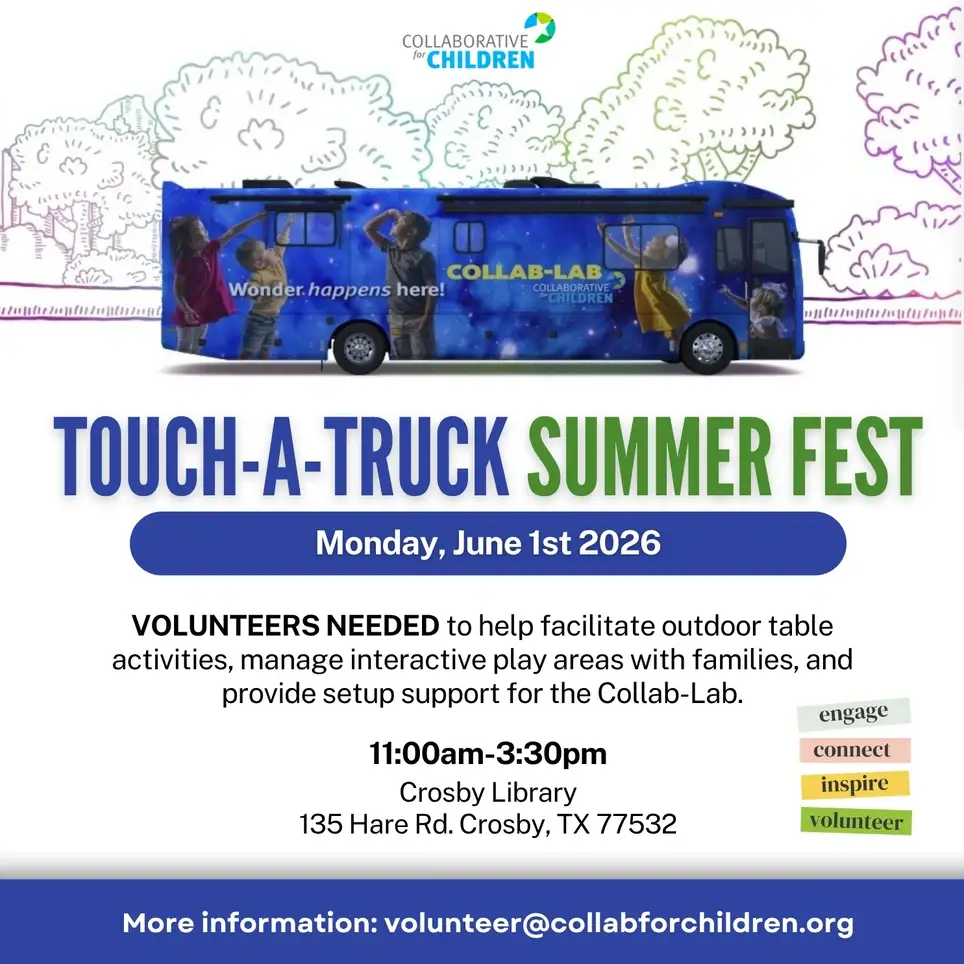 COLLABORATIVE for CHILDREN

Wonder happens here!

COLLAB-LAB
COLLABORATIVE for CHILDREN

TOUCH-A-TRUCK SUMMER FEST

Monday, June 1st 2026

VOLUNTEERS NEEDED to help facilitate outdoor table activities, manage interactive play areas with families, and provide setup support for the Collab-Lab.

11:00am-3:30pm
Crosby Library
135 Hare Rd. Crosby, TX 77532

engage
connect
inspire
volunteer

More information: volunteer@collabforchildren.org